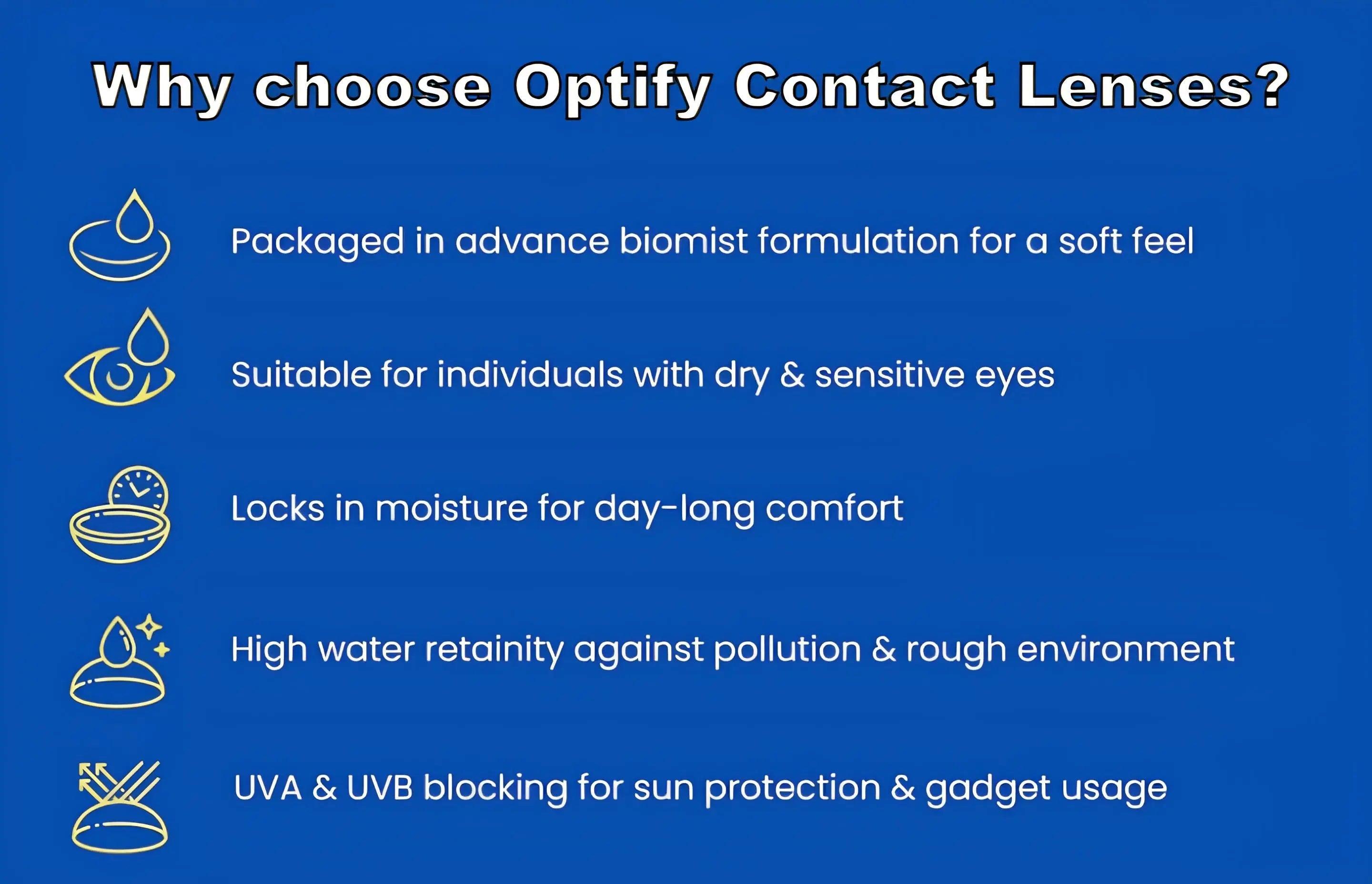 Why choose Optify Contact Lenses?

Packaged in advance biomist formulation for a soft feel

Suitable for individuals with dry & sensitive eyes

Locks in moisture for day-long comfort

High water retainity against pollution & rough environment

UVA & UVB blocking for sun protection & gadget usage